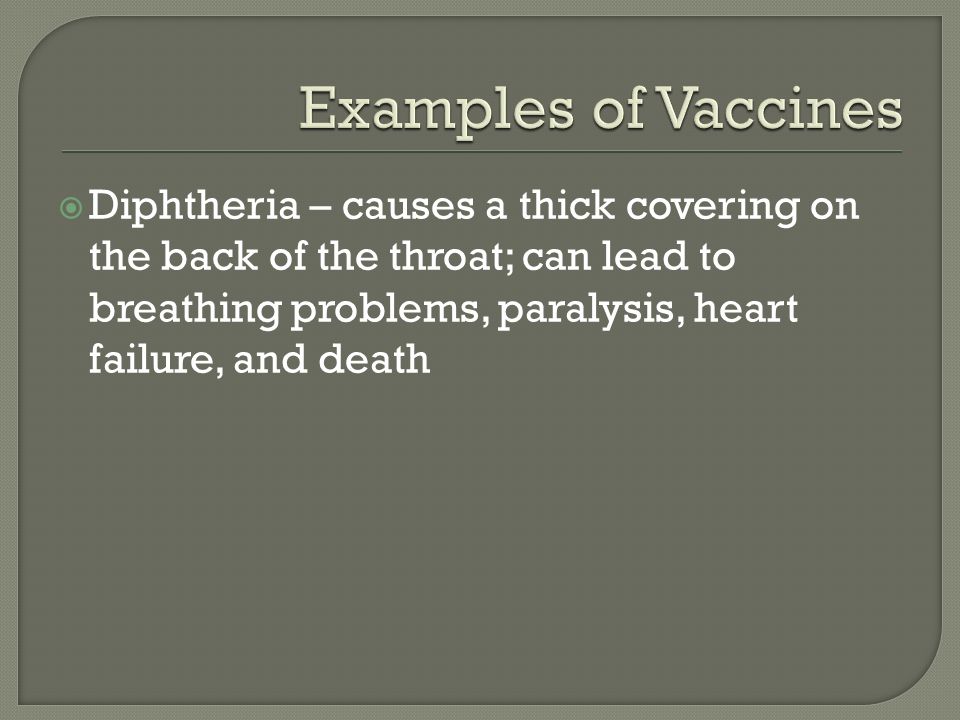 Examples of Vaccines

Diphtheria – causes a thick covering on the back of the throat; can lead to breathing problems, paralysis, heart failure, and death